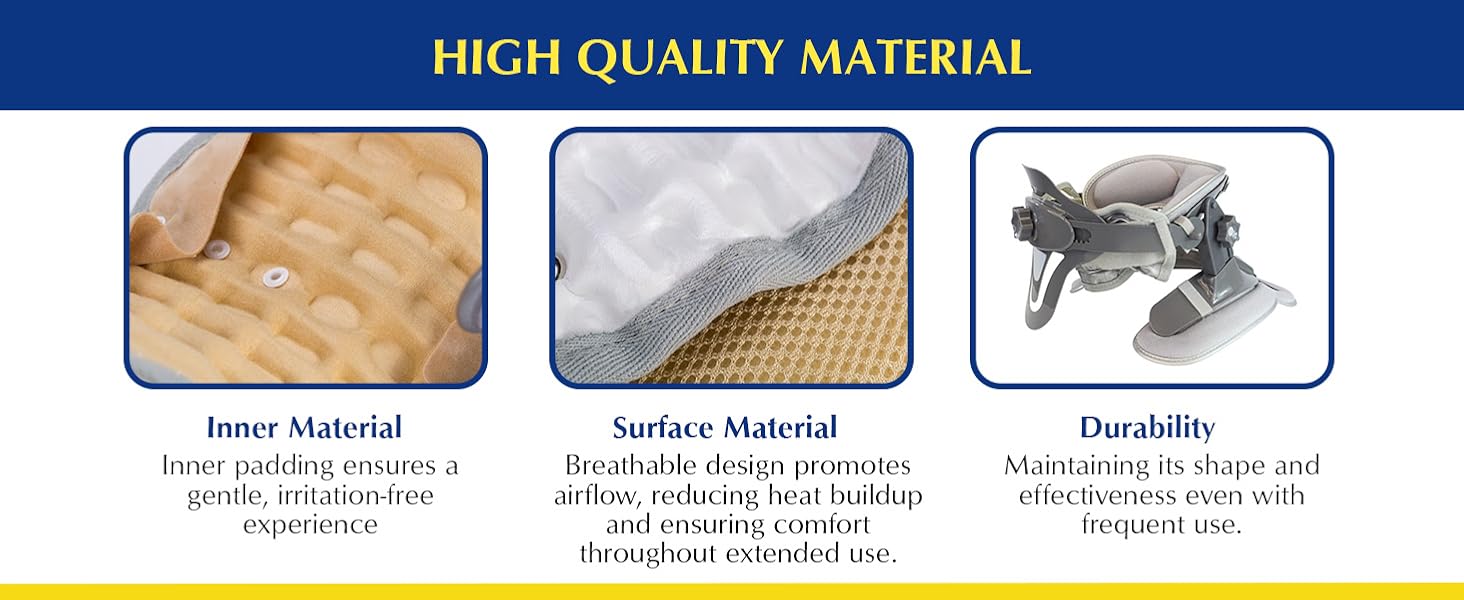 HIGH QUALITY MATERIAL

Inner Material
Inner padding ensures a gentle, irritation-free experience

Surface Material
Breathable design promotes airflow, reducing heat buildup and ensuring comfort throughout extended use.

Durability
Maintaining its shape and effectiveness even with frequent use.